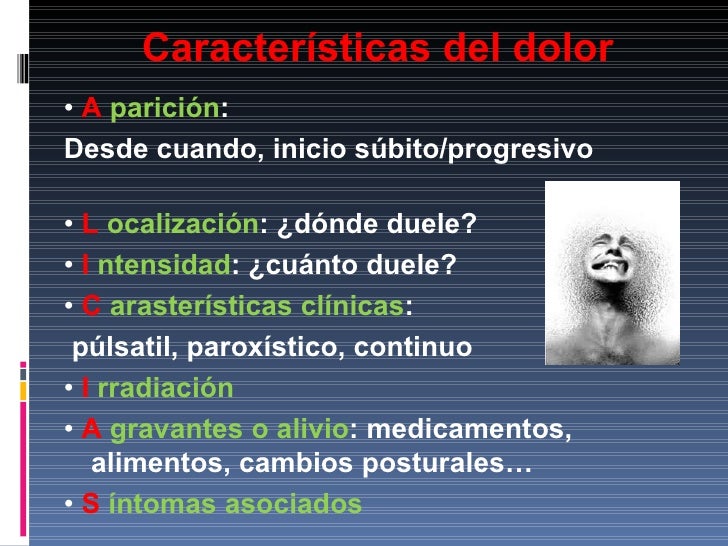 Características del dolor

• A parición:
Desde cuando, inicio súbito/progresivo

• L ocalización: ¿dónde duele?
• I ntensidad: ¿cuánto duele?
• C arasterísticas clínicas:
púlsatil, paroxístico, continuo
• I rradiación
• A gravantes o alivio: medicamentos, alimentos, cambios posturales…
• S íntomas asociados